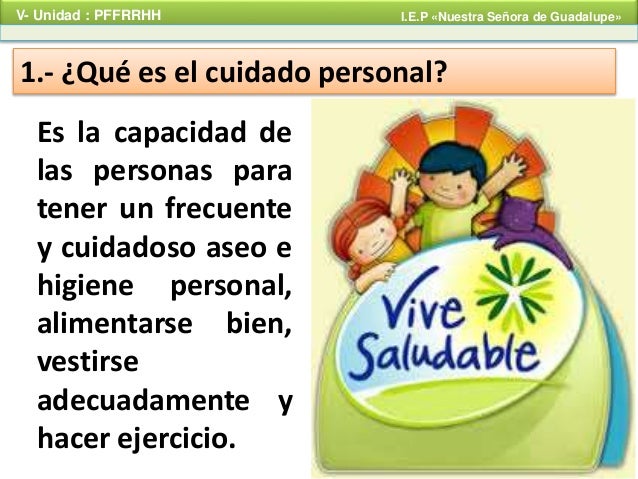 V- Unidad : PFFRRHH

I.E.P «Nuestra Señora de Guadalupe»

1.- ¿Qué es el cuidado personal?

Es la capacidad de las personas para tener un frecuente y cuidadoso aseo e higiene personal, alimentarse bien, vestirse adecuadamente y hacer ejercicio.

Vive Saludable